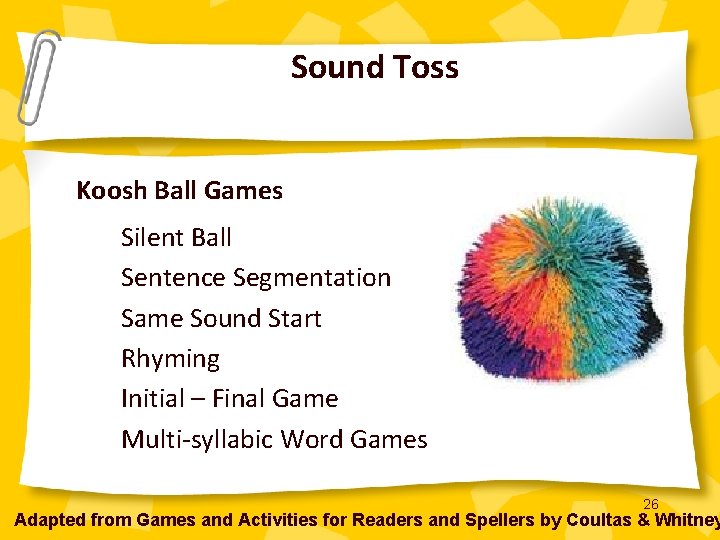 Sound Toss

Koosh Ball Games

Silent Ball

Sentence Segmentation

Same Sound Start

Rhyming

Initial – Final Game

Multi-syllabic Word Games

26

Adapted from Games and Activities for Readers and Spellers by Coultas & Whitney